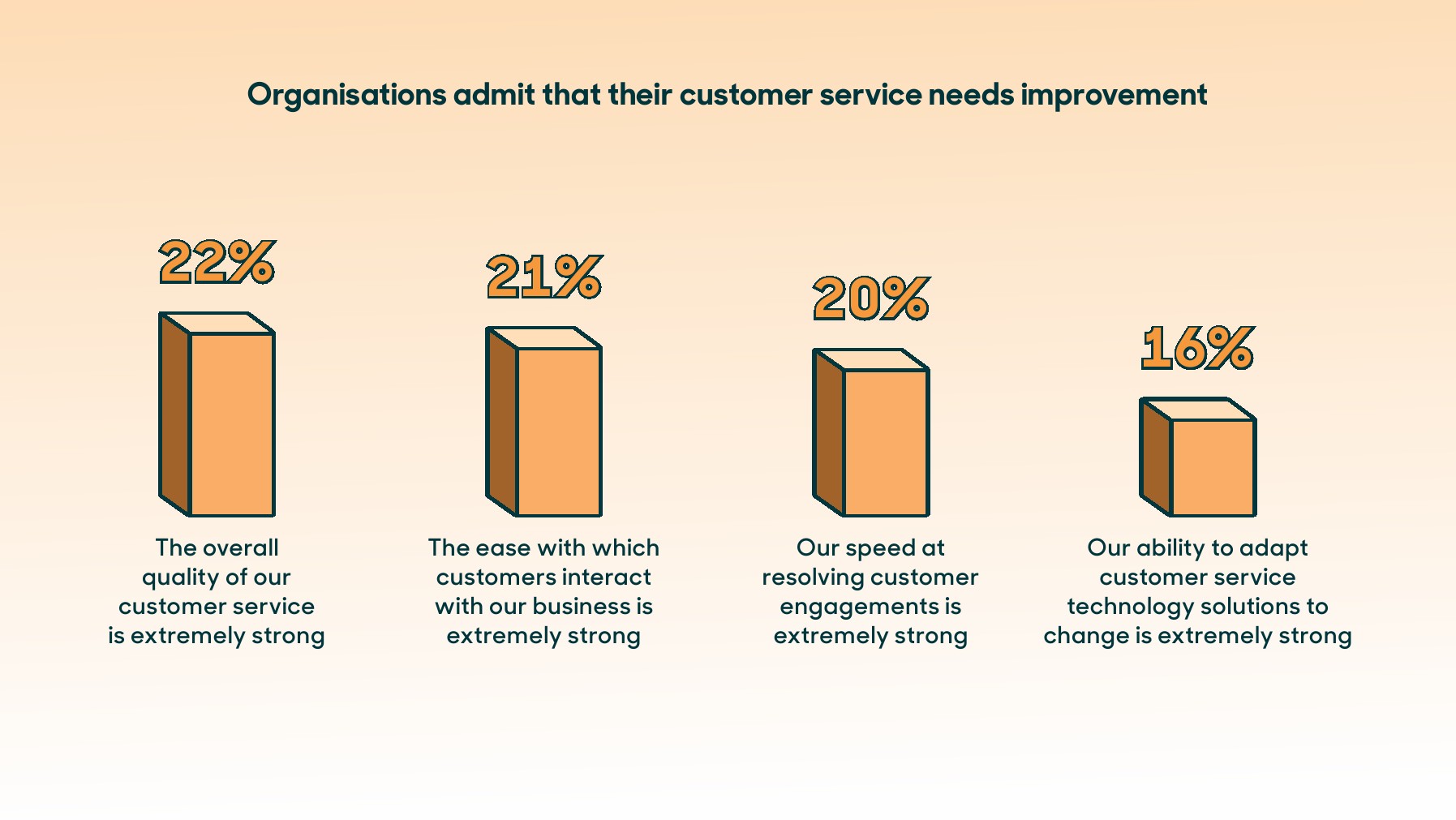 Organisations admit that their customer service needs improvement

22%

The overall quality of our customer service is extremely strong

21%

The ease with which customers interact with our business is extremely strong

20%

Our speed at resolving customer engagements is extremely strong

16%

Our ability to adapt customer service technology solutions to change is extremely strong